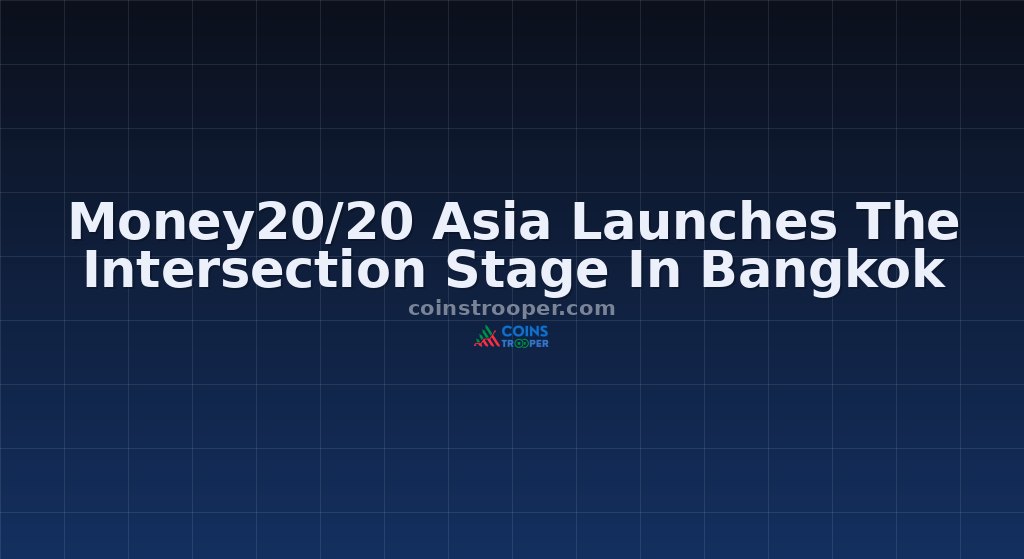 Money20/20 Asia Launches The Intersection Stage In Bangkok

coinstrooper.com

COINS TROOPER